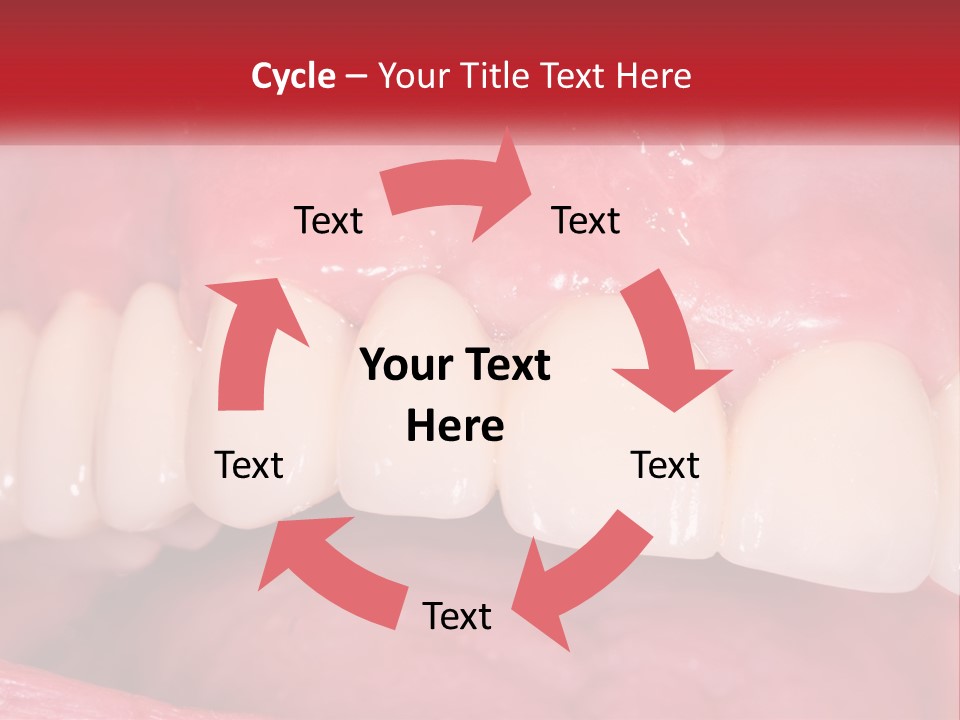 Cycle – Your Title Text Here

Text

Text

Your Text Here

Text

Text

Text